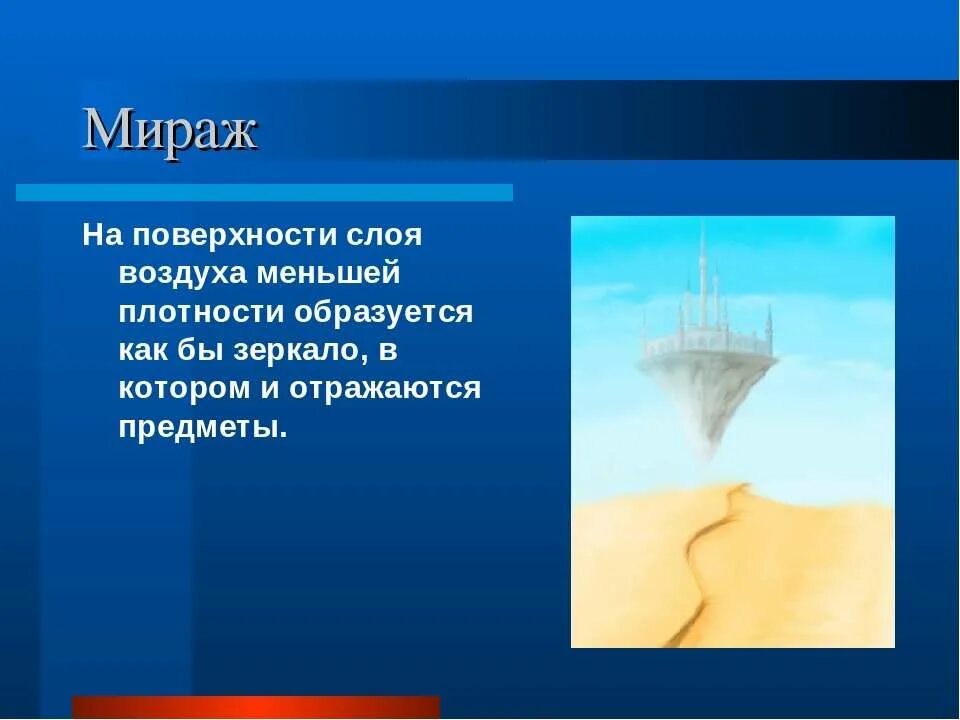 Мираж

На поверхности слоя воздуха меньшей плотности образуется как бы зеркало, в котором и отражаются предметы.